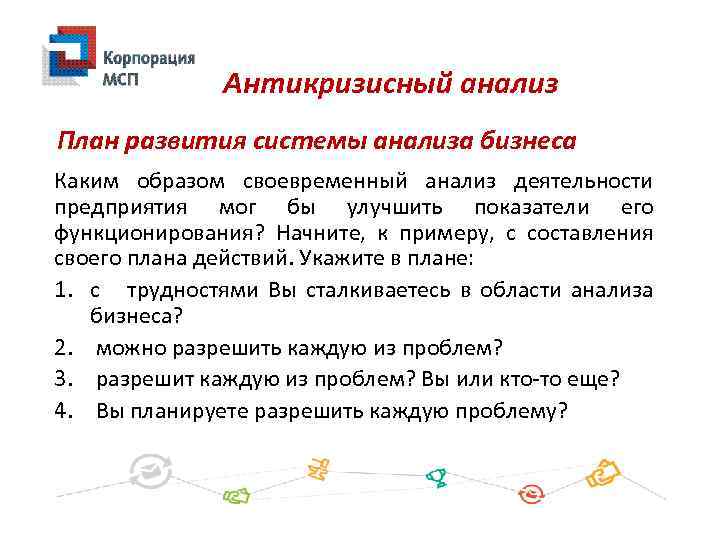 Корпорация МСП

Антикризисный анализ

План развития системы анализа бизнеса

Каким образом своевременный анализ деятельности предприятия мог бы улучшить показатели его функционирования? Начните, к примеру, с составления своего плана действий. Укажите в плане:

1. с трудностями Вы сталкиваетесь в области анализа бизнеса?
2. можно разрешить каждую из проблем?
3. разрешит каждую из проблем? Вы или кто-то еще?
4. Вы планируете разрешить каждую проблему?